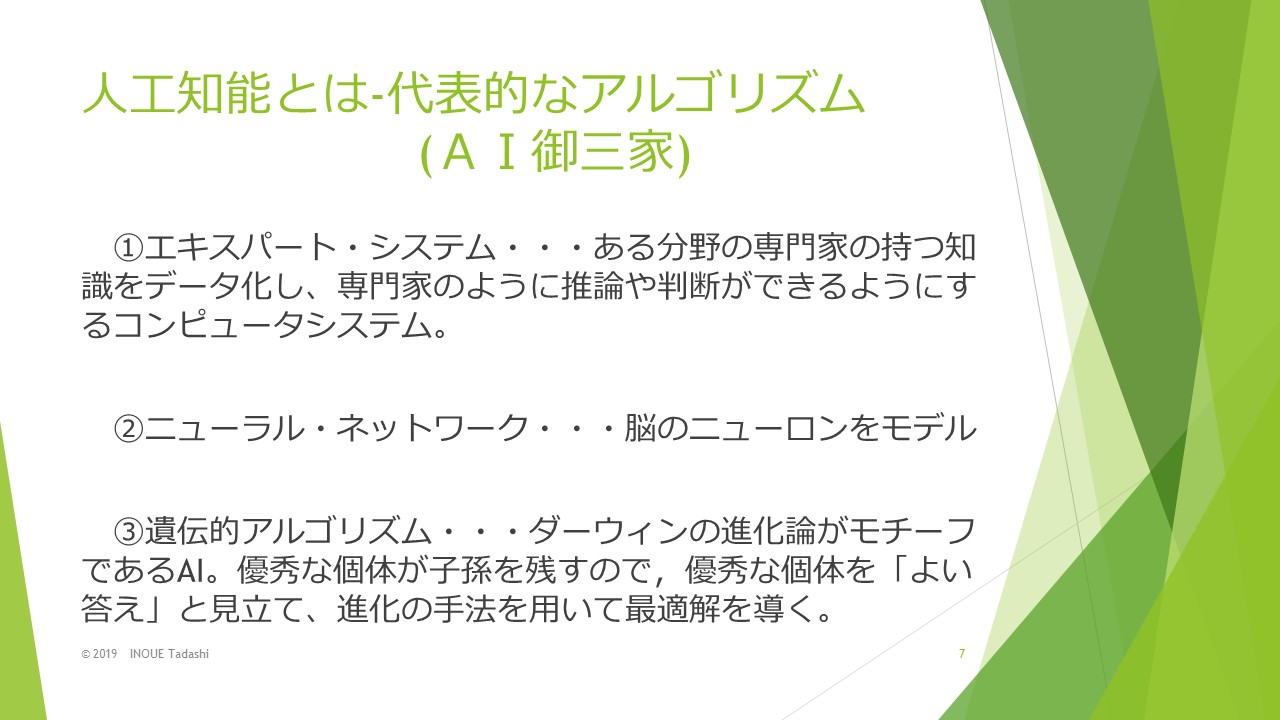 人工知能とは-代表的なアルゴリズム (ＡＩ御三家)

①エキスパート・システム・・・ある分野の専門家の持つ知識をデータ化し、専門家のように推論や判断ができるようにするコンピュータシステム。

②ニューラル・ネットワーク・・・脳のニューロンをモデル

③遺伝的アルゴリズム・・・ダーウィンの進化論がモチーフであるAI。優秀な個体が子孫を残すので，優秀な個体を「よい答え」と見立て、進化の手法を用いて最適解を導く。

© 2019 INOUE Tadashi

7